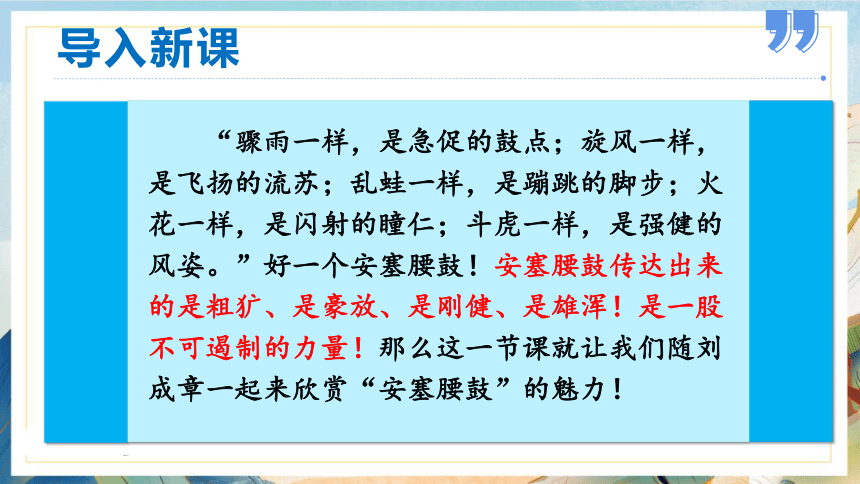 导入新课

“骤雨一样，是急促的鼓点；旋风一样，是飞扬的流苏；乱蛙一样，是蹦跳的脚步；火花一样，是闪射的瞳仁；斗虎一样，是强健的风姿。”好一个安塞腰鼓！安塞腰鼓传达出来的是粗犷、是豪放、是刚健、是雄浑！是一股不可遏制的力量！那么这一节课就让我们随刘成章一起来欣赏“安塞腰鼓”的魅力！